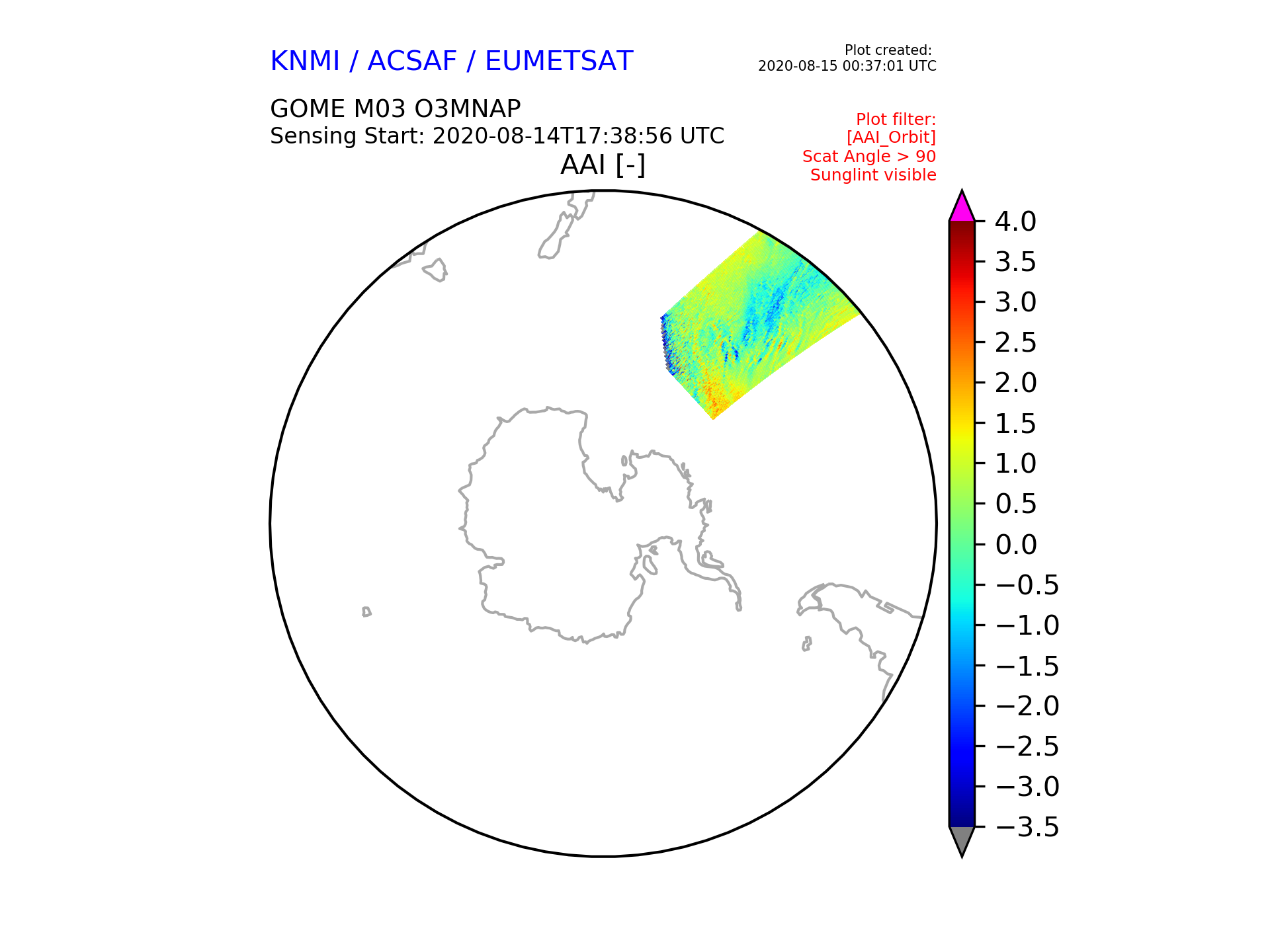 KNMI / ACSAF / EUMETSAT

Plot created:
2020-08-15 00:37:01 UTC

GOME M03 O3MNAP
Sensing Start: 2020-08-14T17:38:56 UTC

Plot filter:
[AAI_Orbit]
Scat Angle > 90
Sunglint visible

AAI [-]

4.0
3.5
3.0
2.5
2.0
1.5
1.0
0.5
0.0
−0.5
−1.0
−1.5
−2.0
−2.5
−3.0
−3.5